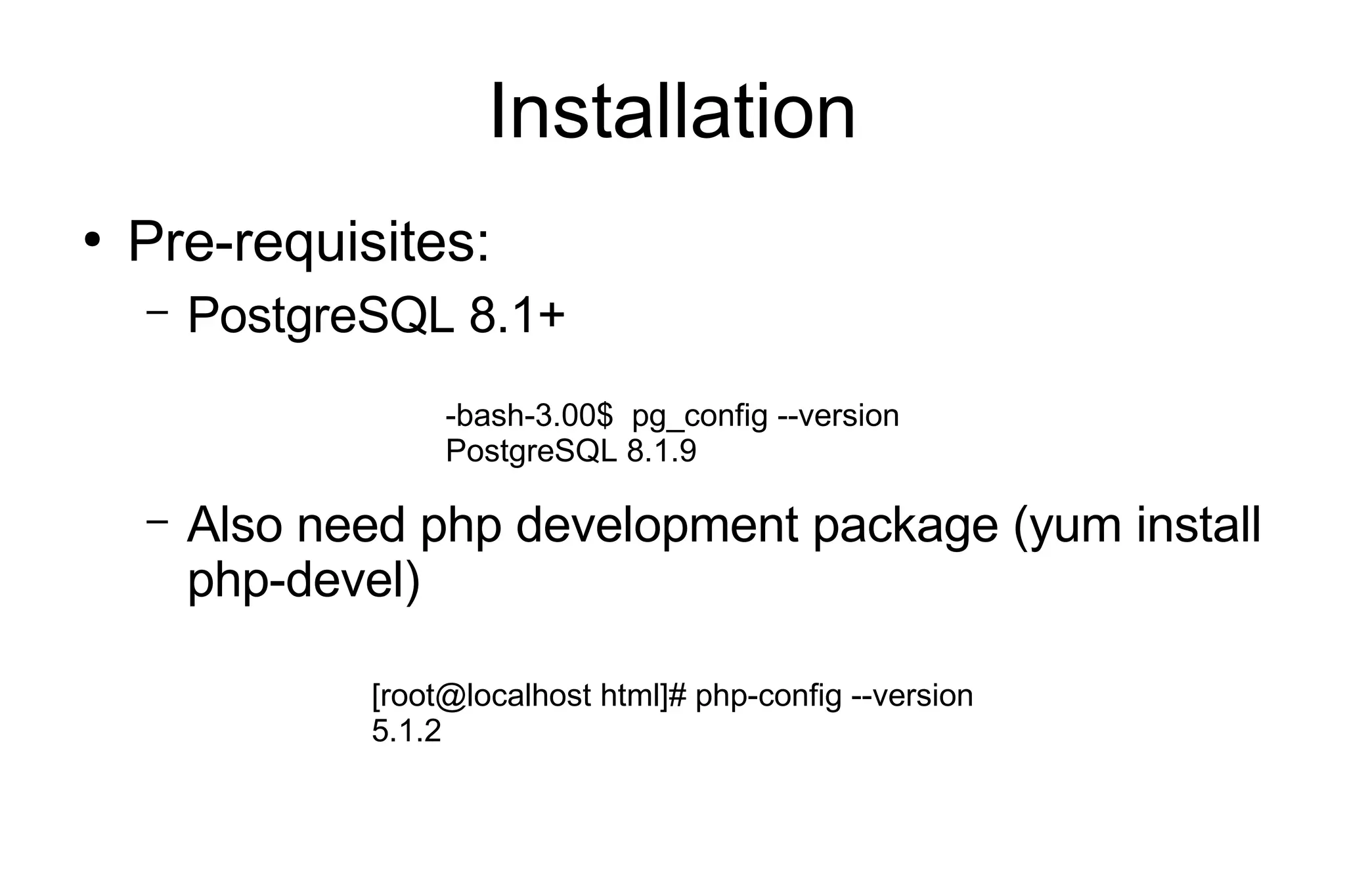 Installation

• Pre-requisites:

– PostgreSQL 8.1+

-bash-3.00$ pg_config --version
PostgreSQL 8.1.9

– Also need php development package (yum install php-devel)

[root@localhost html]# php-config --version
5.1.2